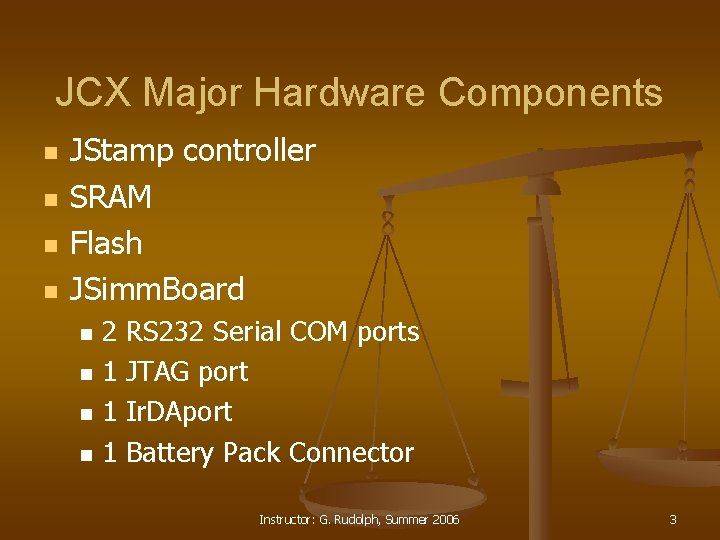 JCX Major Hardware Components

- JStamp controller
- SRAM
- Flash
- JSimmBoard
  - 2 RS232 Serial COM ports
  - 1 JTAG port
  - 1 IrDAport
  - 1 Battery Pack Connector

Instructor: G. Rudolph, Summer 2006

3